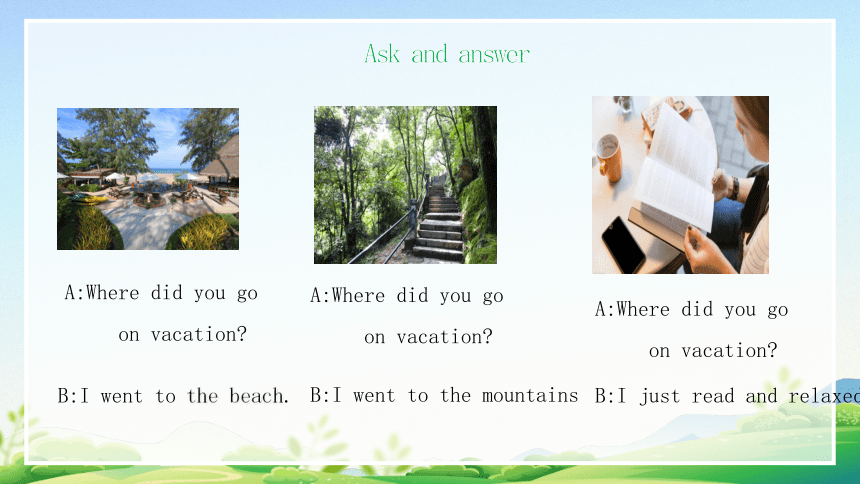 Ask and answer

A:Where did you go on vacation?

B:I went to the beach.

A:Where did you go on vacation?

B:I went to the mountains

A:Where did you go on vacation?

B:I just read and relaxed